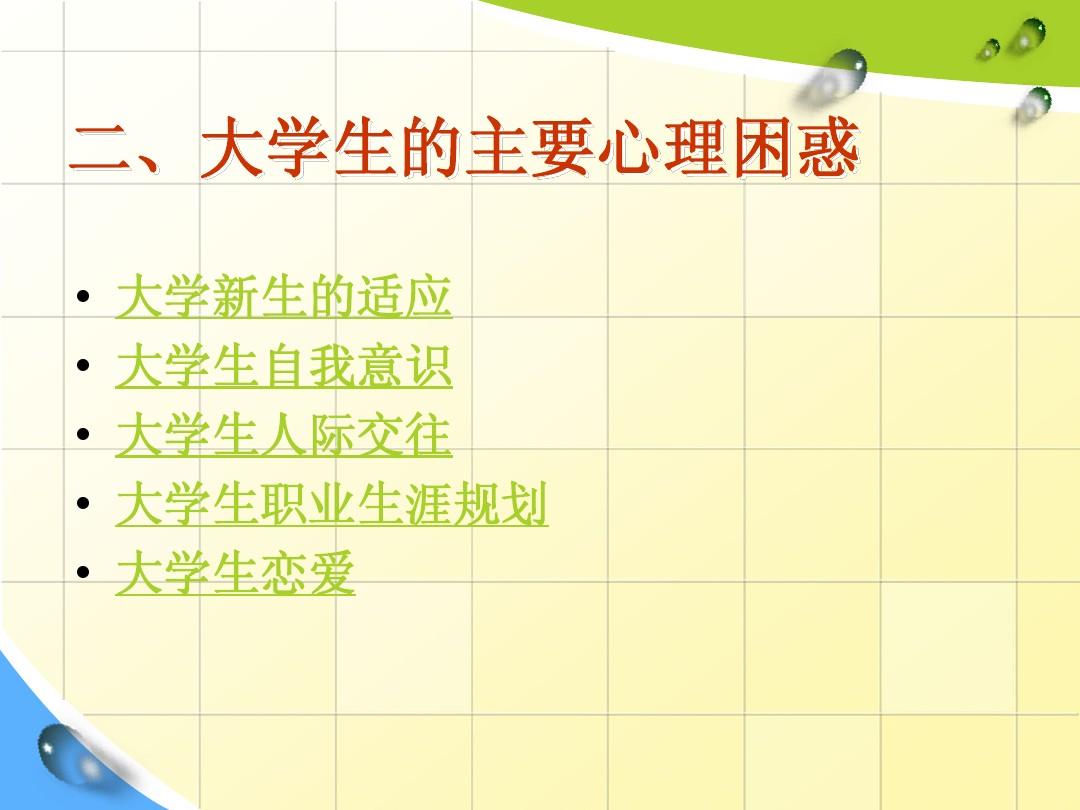 二、大学生的主要心理困惑

• 大学新生的适应
• 大学生自我意识
• 大学生人际交往
• 大学生职业生涯规划
• 大学生恋爱